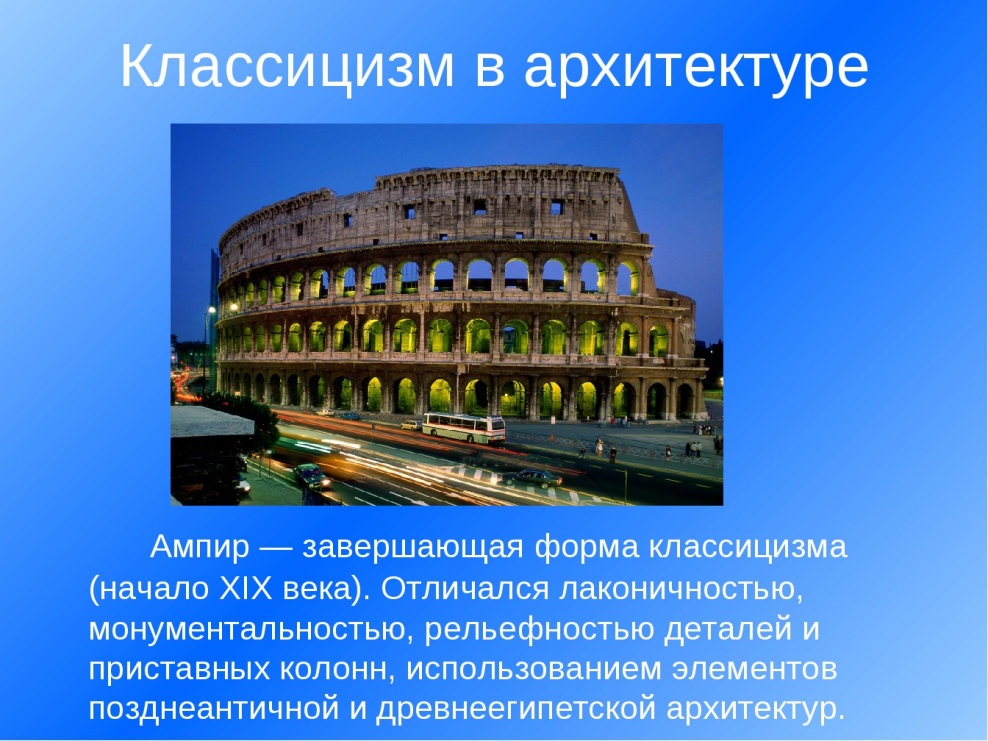 Классицизм в архитектуре

Ампир — завершающая форма классицизма (начало XIX века). Отличался лаконичностью, монументальностью, рельефностью деталей и приставных колонн, использованием элементов позднеантичной и древнеегипетской архитектур.